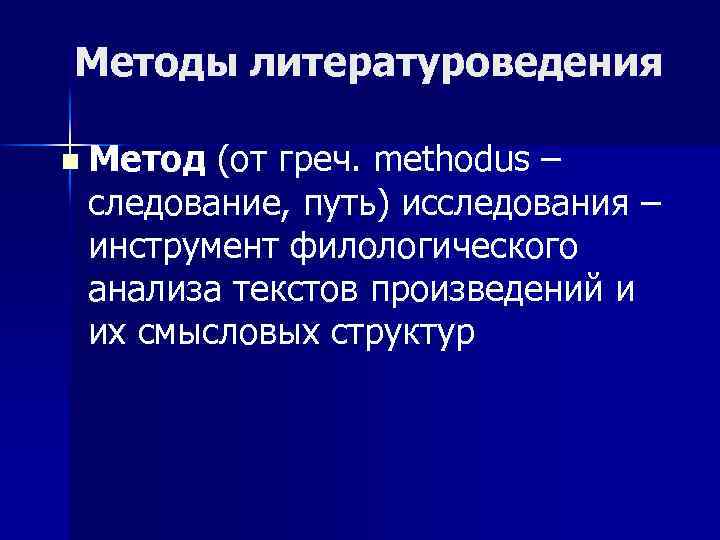 Методы литературоведения

Метод (от греч. methodus – следование, путь) исследования – инструмент филологического анализа текстов произведений и их смысловых структур